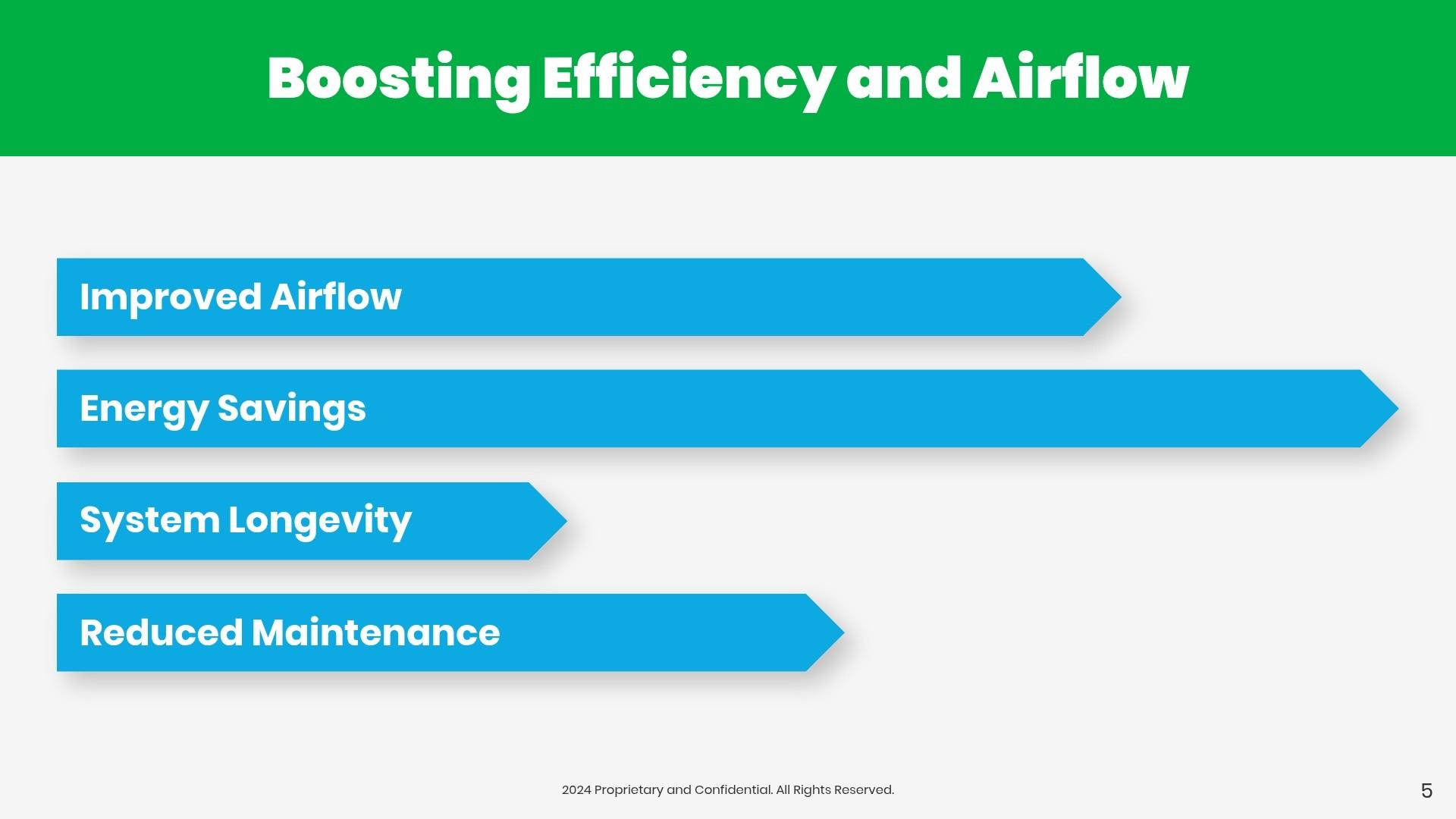 Boosting Efficiency and Airflow

Improved Airflow

Energy Savings

System Longevity

Reduced Maintenance

2024 Proprietary and Confidential. All Rights Reserved.

5